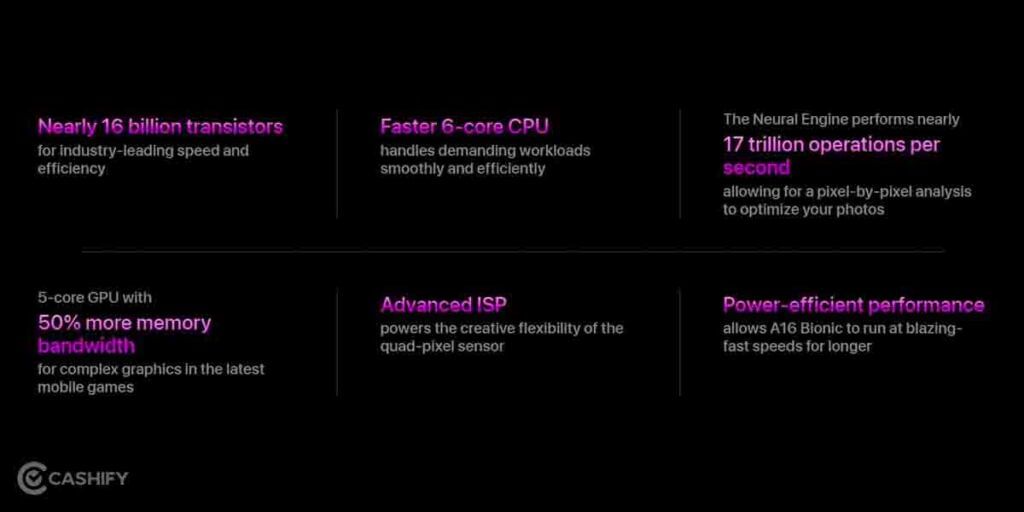 Nearly 16 billion transistors
for industry-leading speed and efficiency

Faster 6-core CPU
handles demanding workloads smoothly and efficiently

The Neural Engine performs nearly
17 trillion operations per second
allowing for a pixel-by-pixel analysis to optimize your photos

5-core GPU with
50% more memory bandwidth
for complex graphics in the latest mobile games

Advanced ISP
powers the creative flexibility of the quad-pixel sensor

Power-efficient performance
allows A16 Bionic to run at blazing-fast speeds for longer

CASHIFY